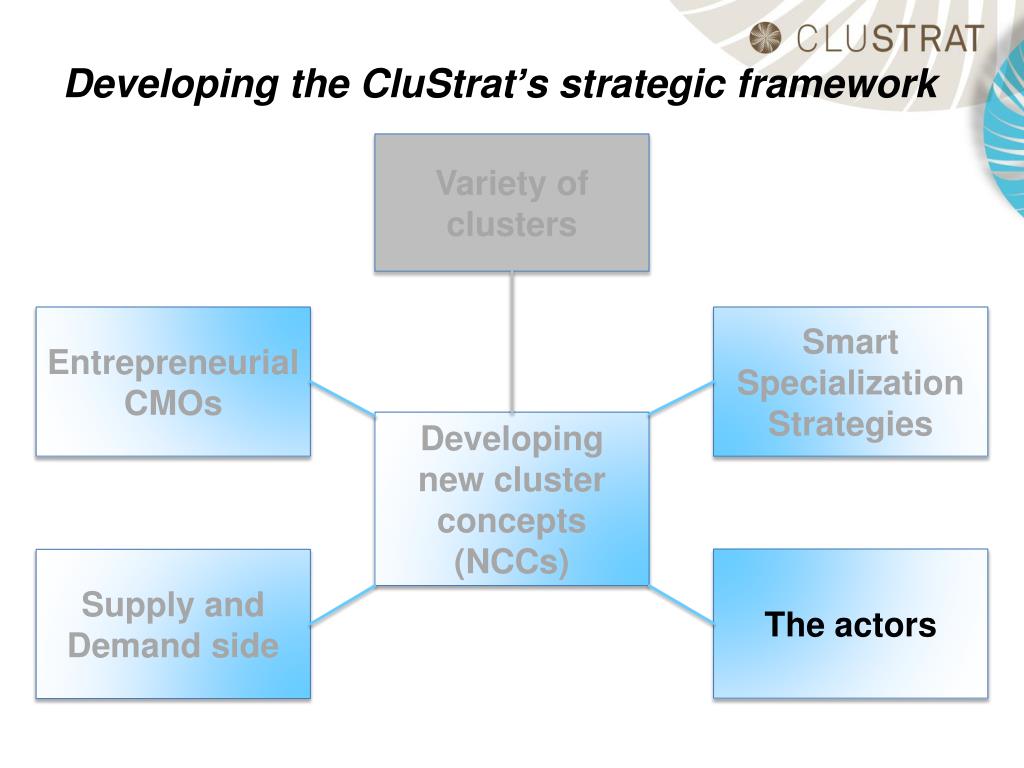 CLUSTRAT

Developing the CluStrat's strategic framework

Variety of clusters

Entrepreneurial CMOs

Smart Specialization Strategies

Developing new cluster concepts (NCCs)

Supply and Demand side

The actors